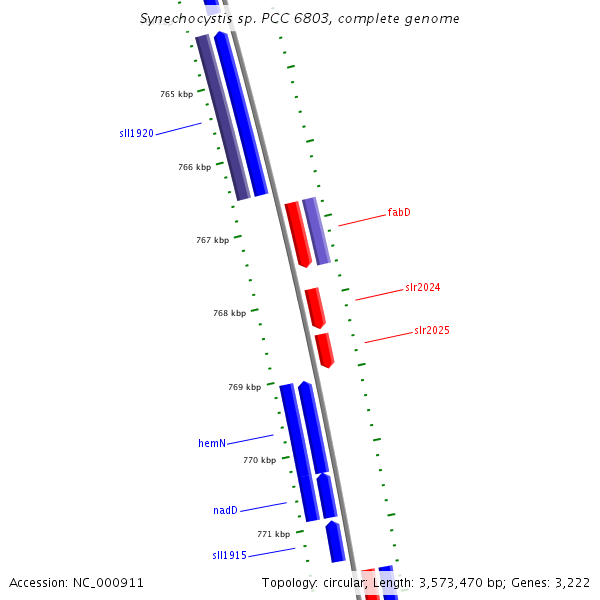 Synechocystis sp. PCC 6803, complete genome

765 kbp

sll1920

766 kbp

fabD

767 kbp

slr2024

768 kbp

slr2025

769 kbp

hemN

770 kbp

nadD

771 kbp

sll1915

Accession: NC_000911

Topology: circular; Length: 3,573,470 bp; Genes: 3,222